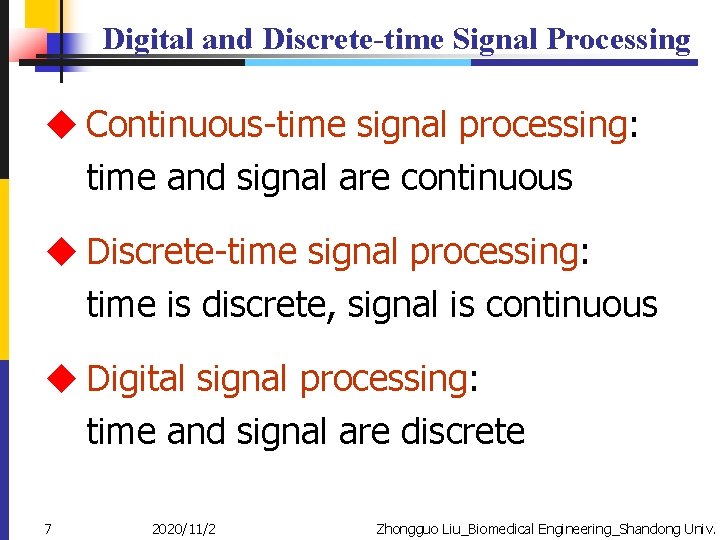 Digital and Discrete-time Signal Processing

◆ Continuous-time signal processing: time and signal are continuous

◆ Discrete-time signal processing: time is discrete, signal is continuous

◆ Digital signal processing: time and signal are discrete

7 2020/11/2 Zhongguo Liu_Biomedical Engineering_Shandong Univ.